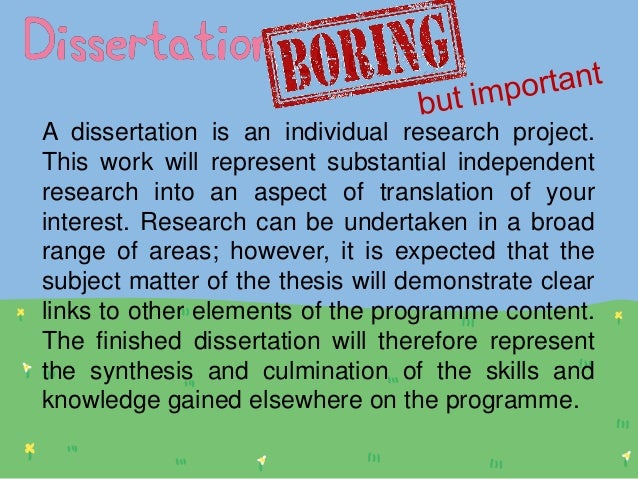 Dissertation BORING but important

A dissertation is an individual research project. This work will represent substantial independent research into an aspect of translation of your interest. Research can be undertaken in a broad range of areas; however, it is expected that the subject matter of the thesis will demonstrate clear links to other elements of the programme content. The finished dissertation will therefore represent the synthesis and culmination of the skills and knowledge gained elsewhere on the programme.